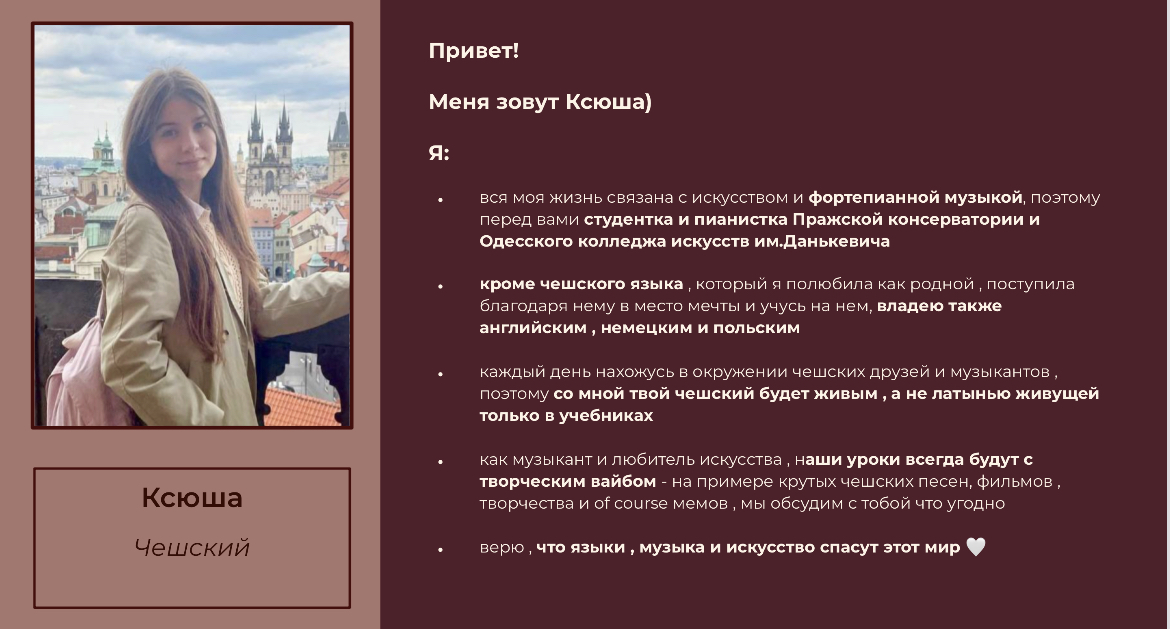 Ксюша

Чешский

Привет!

Меня зовут Ксюша)

Я:

• вся моя жизнь связана с искусством и фортепианной музыкой, поэтому перед вами студентка и пианистка Пражской консерватории и Одесского колледжа искусств им.Данькевича

• кроме чешского языка , который я полюбила как родной , поступила благодаря нему в место мечты и учусь на нем, владею также английским , немецким и польским

• каждый день нахожусь в окружении чешских друзей и музыкантов , поэтому со мной твой чешский будет живым , а не латынью живущей только в учебниках

• как музыкант и любитель искусства , наши уроки всегда будут с творческим вайбом - на примере крутых чешских песен, фильмов , творчества и of course мемов , мы обсудим с тобой что угодно

• верю , что языки , музыка и искусство спасут этот мир 🤍